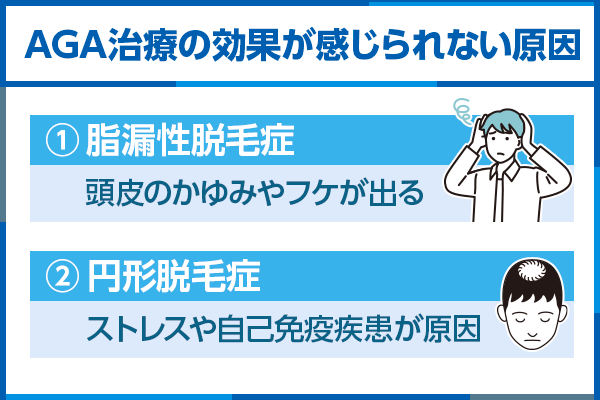 AGA治療の効果が感じられない原因

① 脂漏性脱毛症

頭皮のかゆみやフケが出る

② 円形脱毛症

ストレスや自己免疫疾患が原因